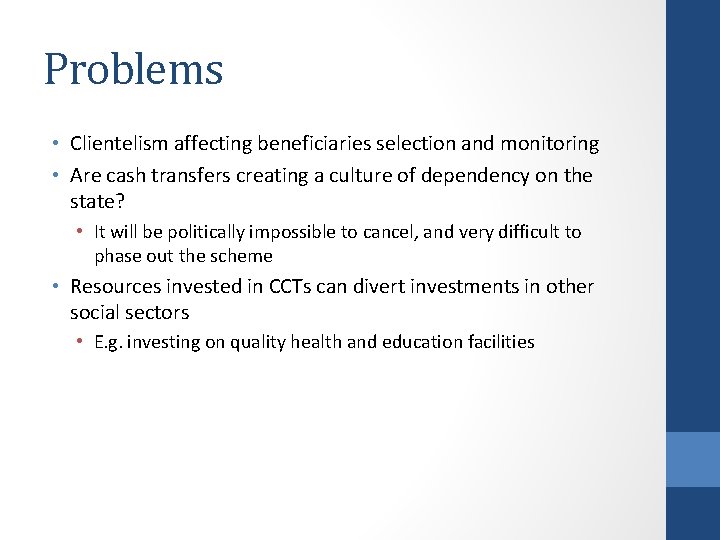 Problems

• Clientelism affecting beneficiaries selection and monitoring
• Are cash transfers creating a culture of dependency on the state?
  • It will be politically impossible to cancel, and very difficult to phase out the scheme
• Resources invested in CCTs can divert investments in other social sectors
  • E.g. investing on quality health and education facilities